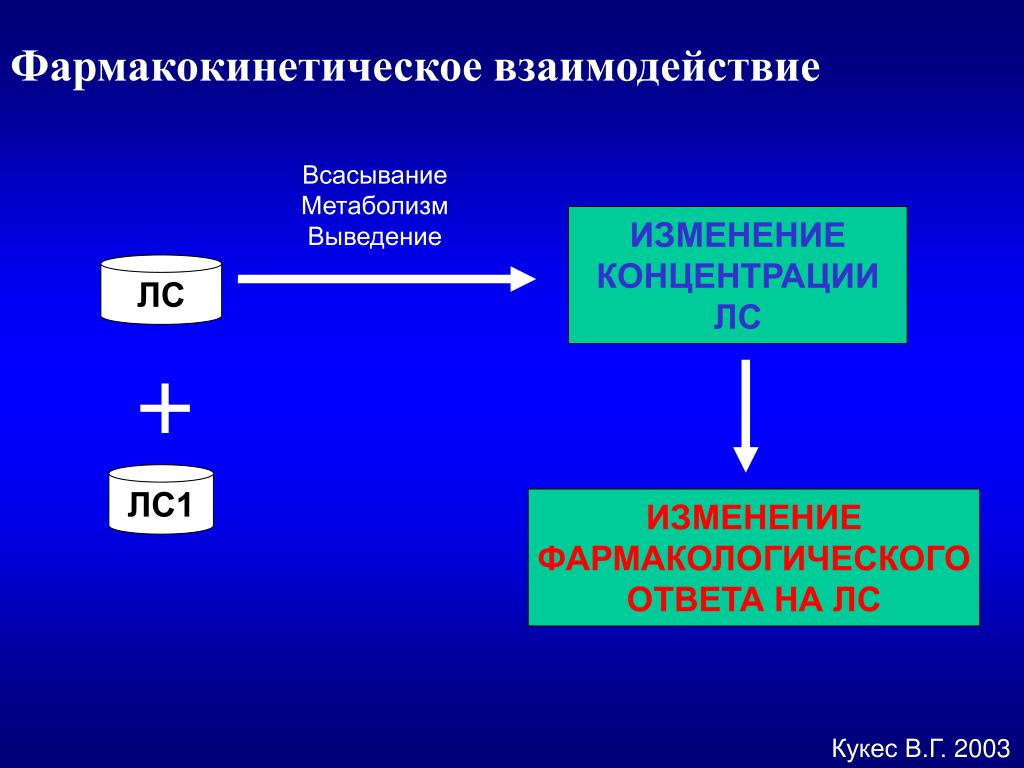 Фармакокинетическое взаимодействие

Всасывание
Метаболизм
Выведение

ЛС

+

ЛС1

ИЗМЕНЕНИЕ КОНЦЕНТРАЦИИ ЛС

ИЗМЕНЕНИЕ ФАРМАКОЛОГИЧЕСКОГО ОТВЕТА НА ЛС

Кукес В.Г. 2003